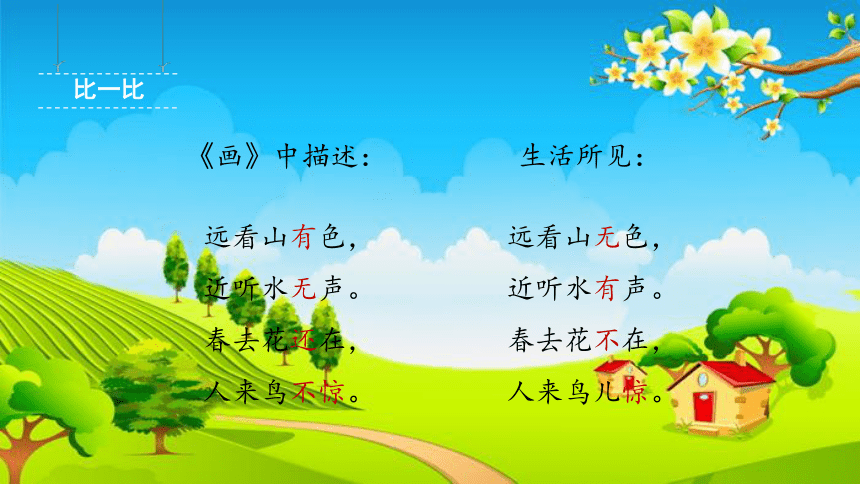 比一比

《画》中描述：

远看山有色，
近听水无声。
春去花还在，
人来鸟不惊。

生活所见：

远看山无色，
近听水有声。
春去花不在，
人来鸟儿惊。